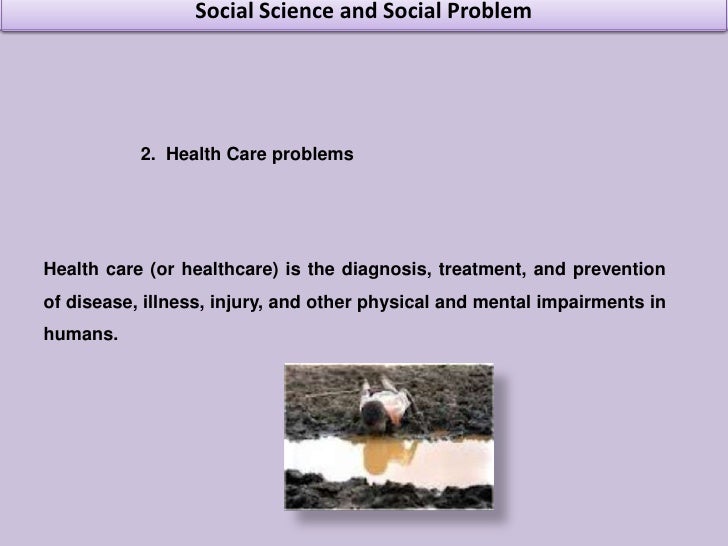 Social Science and Social Problem

2. Health Care problems

Health care (or healthcare) is the diagnosis, treatment, and prevention of disease, illness, injury, and other physical and mental impairments in humans.